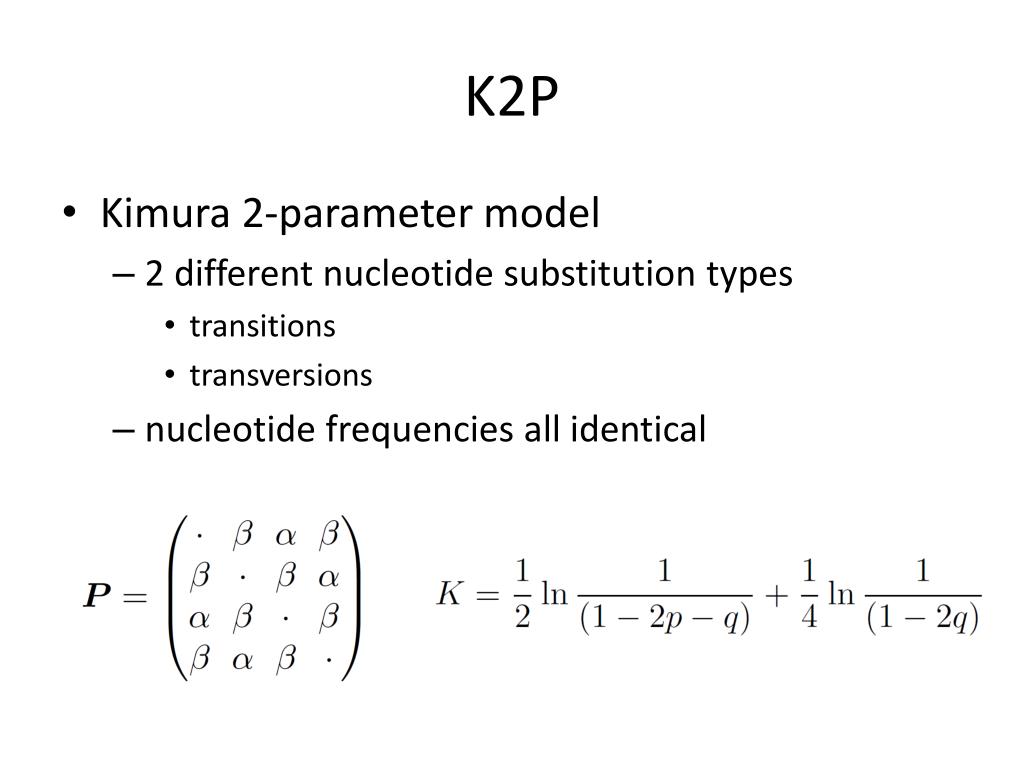 K2P

• Kimura 2-parameter model
– 2 different nucleotide substitution types
• transitions
• transversions
– nucleotide frequencies all identical

$\boldsymbol{P} = \begin{pmatrix} \cdot & \beta & \alpha & \beta \\ \beta & \cdot & \beta & \alpha \\ \alpha & \beta & \cdot & \beta \\ \beta & \alpha & \beta & \cdot \end{pmatrix}$

$K = \frac{1}{2} \ln \frac{1}{(1-2p-q)} + \frac{1}{4} \ln \frac{1}{(1-2q)}$